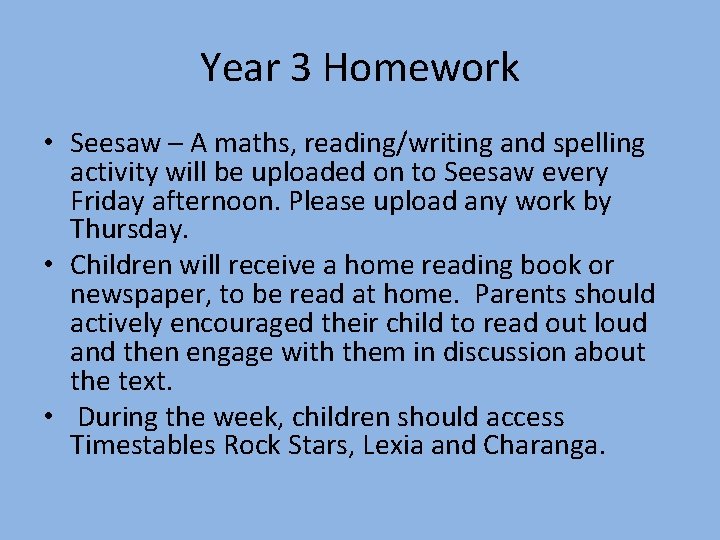 Year 3 Homework

• Seesaw – A maths, reading/writing and spelling activity will be uploaded on to Seesaw every Friday afternoon. Please upload any work by Thursday.
• Children will receive a home reading book or newspaper, to be read at home. Parents should actively encouraged their child to read out loud and then engage with them in discussion about the text.
• During the week, children should access Timestables Rock Stars, Lexia and Charanga.